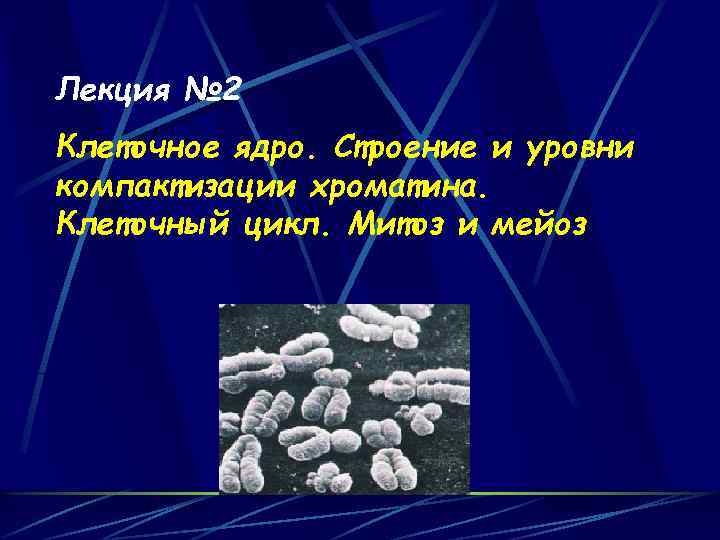 Лекция №2

Клеточное ядро. Строение и уровни компактизации хроматина. Клеточный цикл. Митоз и мейоз